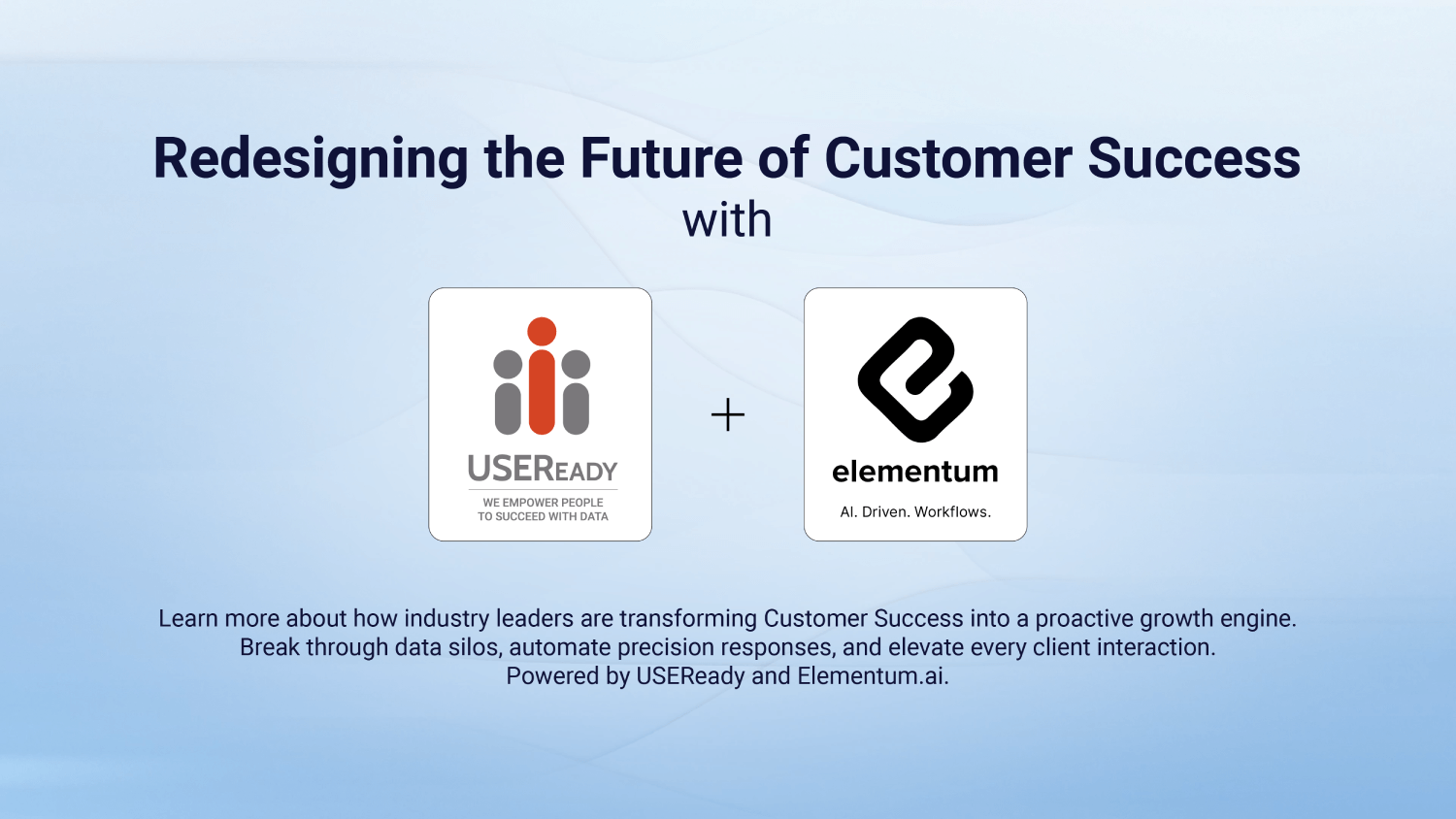 Redesigning the Future of Customer Success
with

USEREADY
WE EMPOWER PEOPLE
TO SUCCEED WITH DATA

+

elementum
AI. Driven. Workflows.

Learn more about how industry leaders are transforming Customer Success into a proactive growth engine. Break through data silos, automate precision responses, and elevate every client interaction. Powered by USEReady and Elementum.ai.